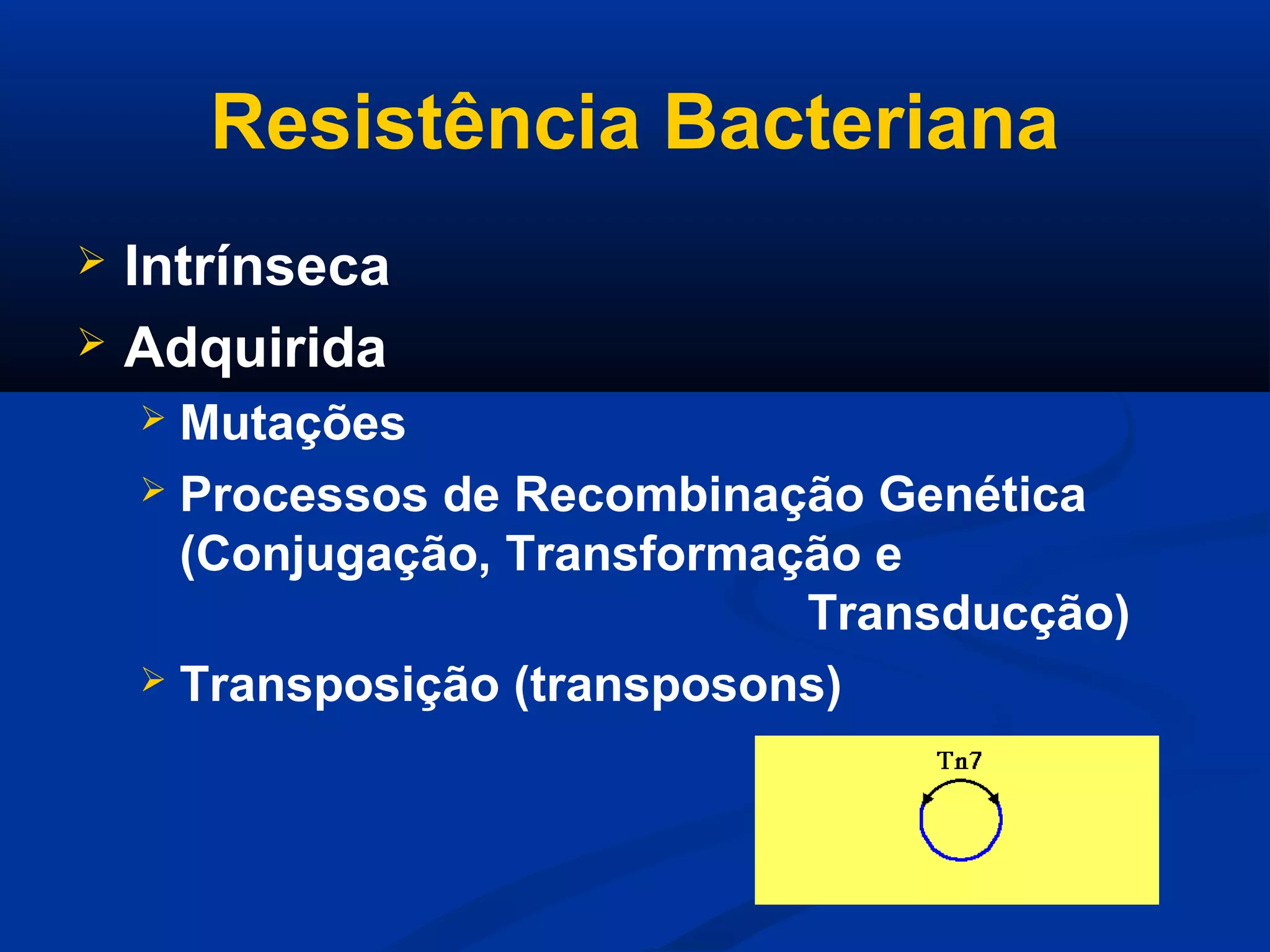 Resistência Bacteriana

➢ Intrínseca
➢ Adquirida
➢ Mutações
➢ Processos de Recombinação Genética (Conjugação, Transformação e Transducção)
➢ Transposição (transposons)

Tn7